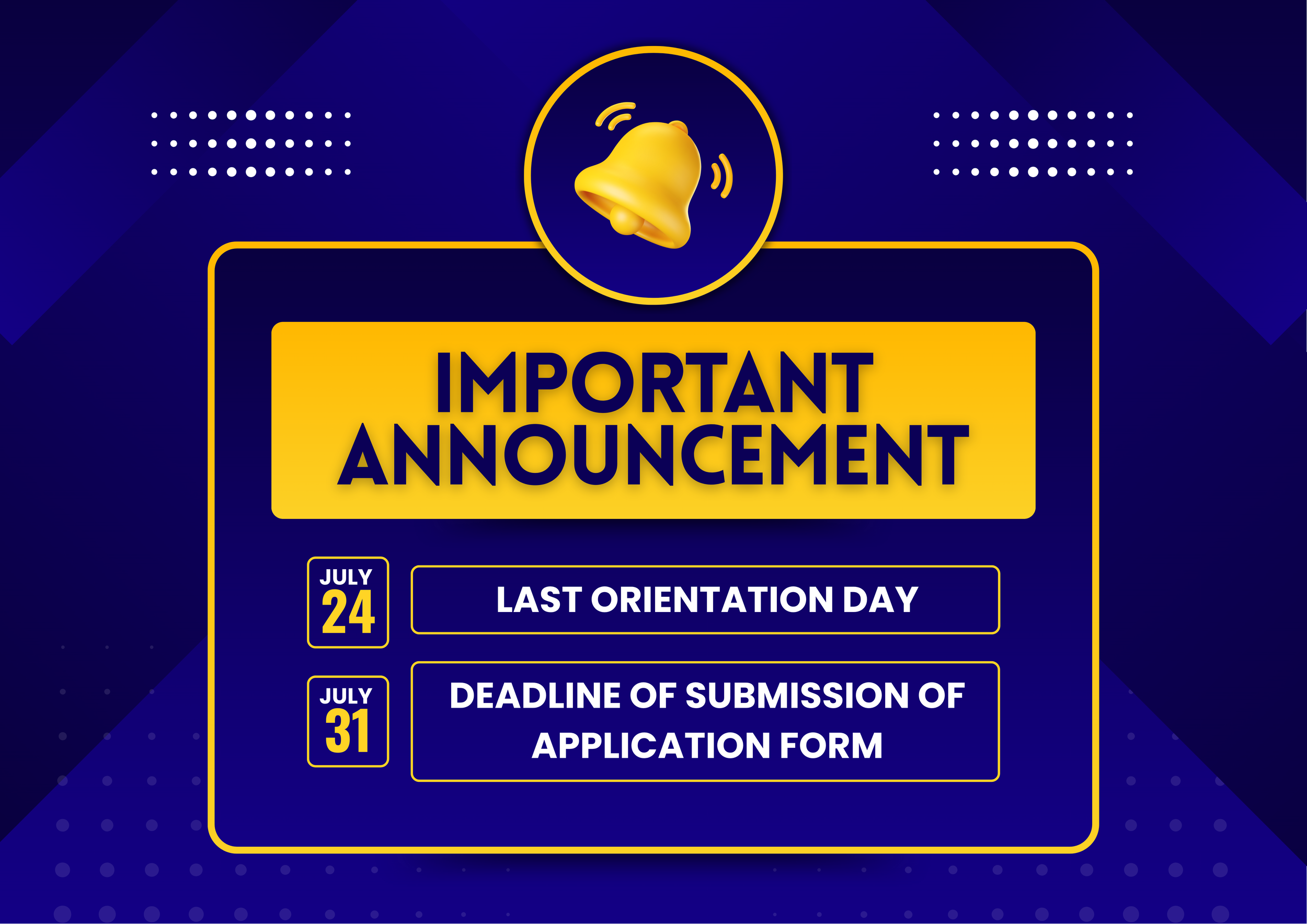 IMPORTANT ANNOUNCEMENT

JULY 24

LAST ORIENTATION DAY

JULY 31

DEADLINE OF SUBMISSION OF APPLICATION FORM